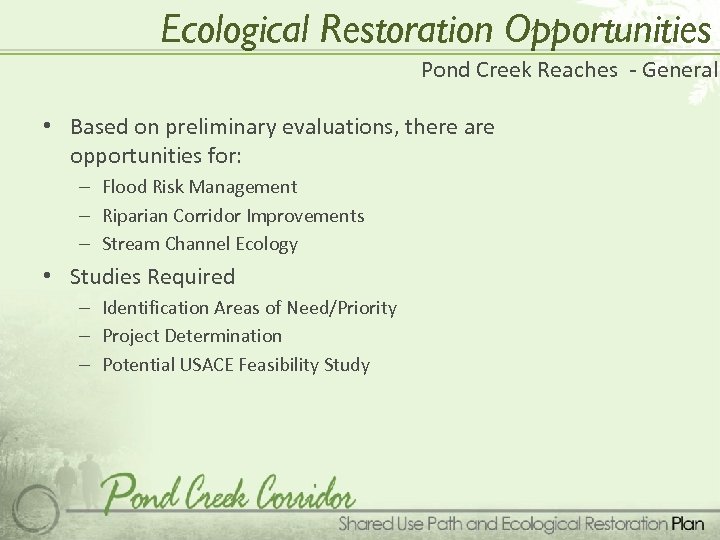 Ecological Restoration Opportunities

Pond Creek Reaches - General

• Based on preliminary evaluations, there are opportunities for:
– Flood Risk Management
– Riparian Corridor Improvements
– Stream Channel Ecology
• Studies Required
– Identification Areas of Need/Priority
– Project Determination
– Potential USACE Feasibility Study

Pond Creek Corridor
Shared Use Path and Ecological Restoration Plan